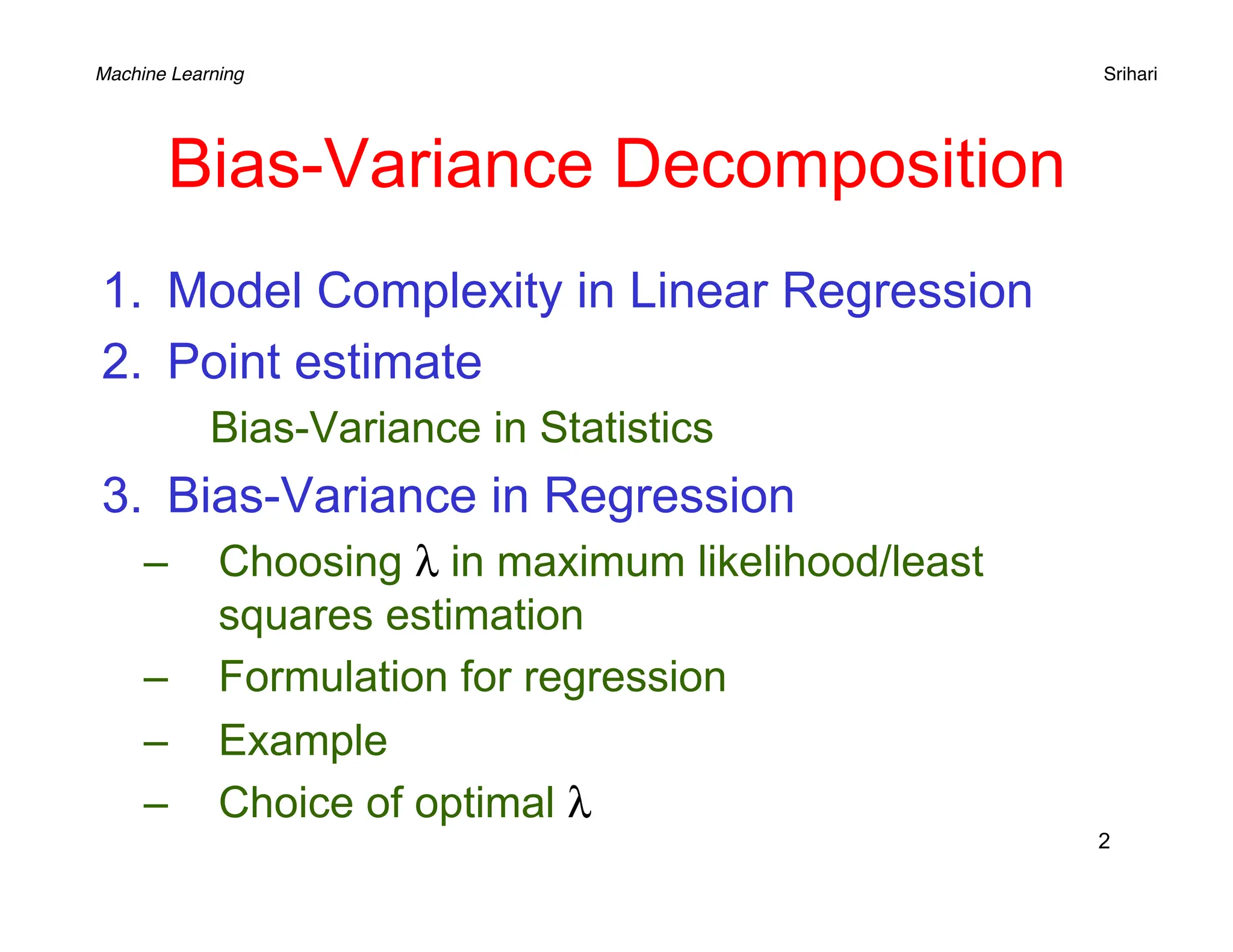 Machine Learning

Srihari

Bias-Variance Decomposition

1. Model Complexity in Linear Regression
2. Point estimate
Bias-Variance in Statistics
3. Bias-Variance in Regression
– Choosing $\lambda$ in maximum likelihood/least squares estimation
– Formulation for regression
– Example
– Choice of optimal $\lambda$

2